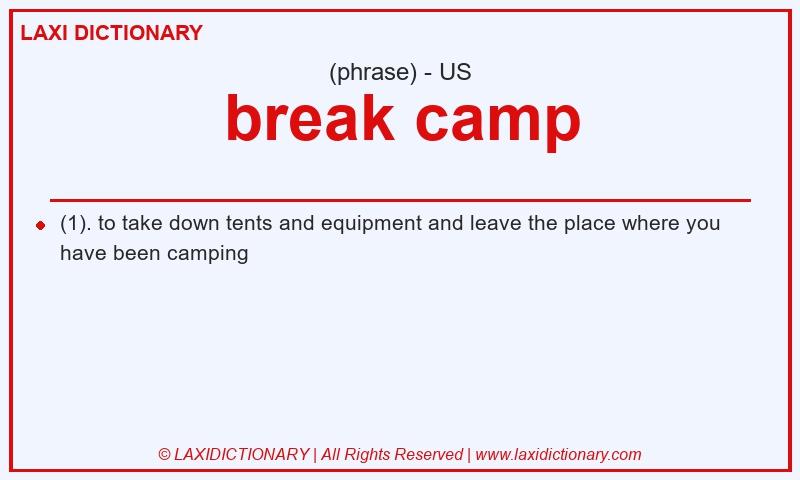 LAXI DICTIONARY

(phrase) - US

break camp

(1). to take down tents and equipment and leave the place where you have been camping

© LAXIDICTIONARY | All Rights Reserved | www.laxidictionary.com